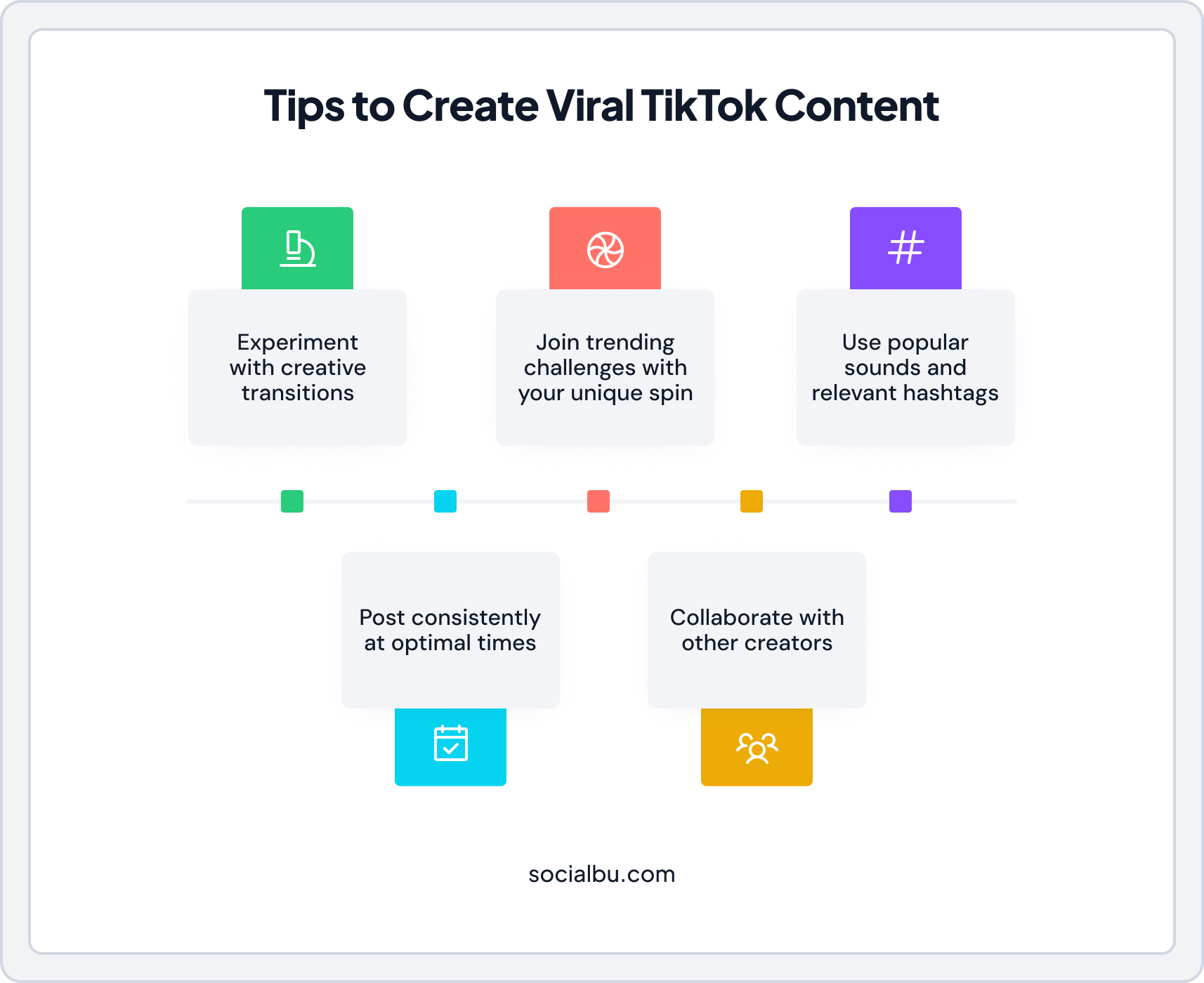 Tips to Create Viral TikTok Content

Experiment with creative transitions

Join trending challenges with your unique spin

Use popular sounds and relevant hashtags

Post consistently at optimal times

Collaborate with other creators

socialbu.com